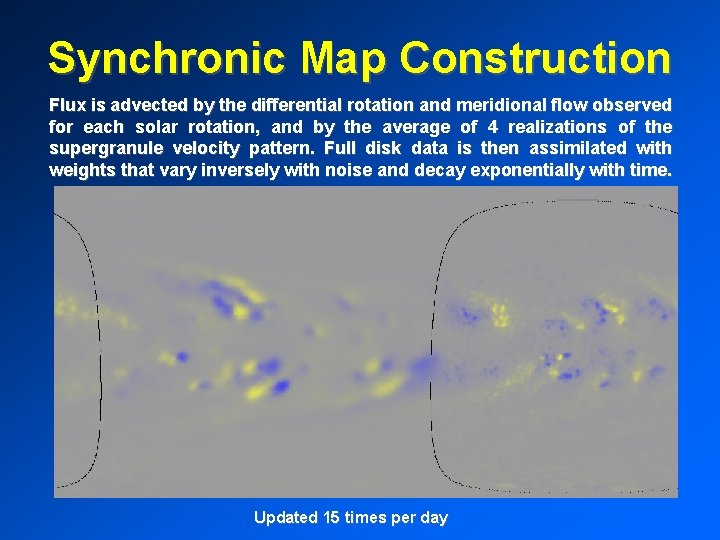 Synchronic Map Construction

Flux is advected by the differential rotation and meridional flow observed for each solar rotation, and by the average of 4 realizations of the supergranule velocity pattern. Full disk data is then assimilated with weights that vary inversely with noise and decay exponentially with time.

Updated 15 times per day